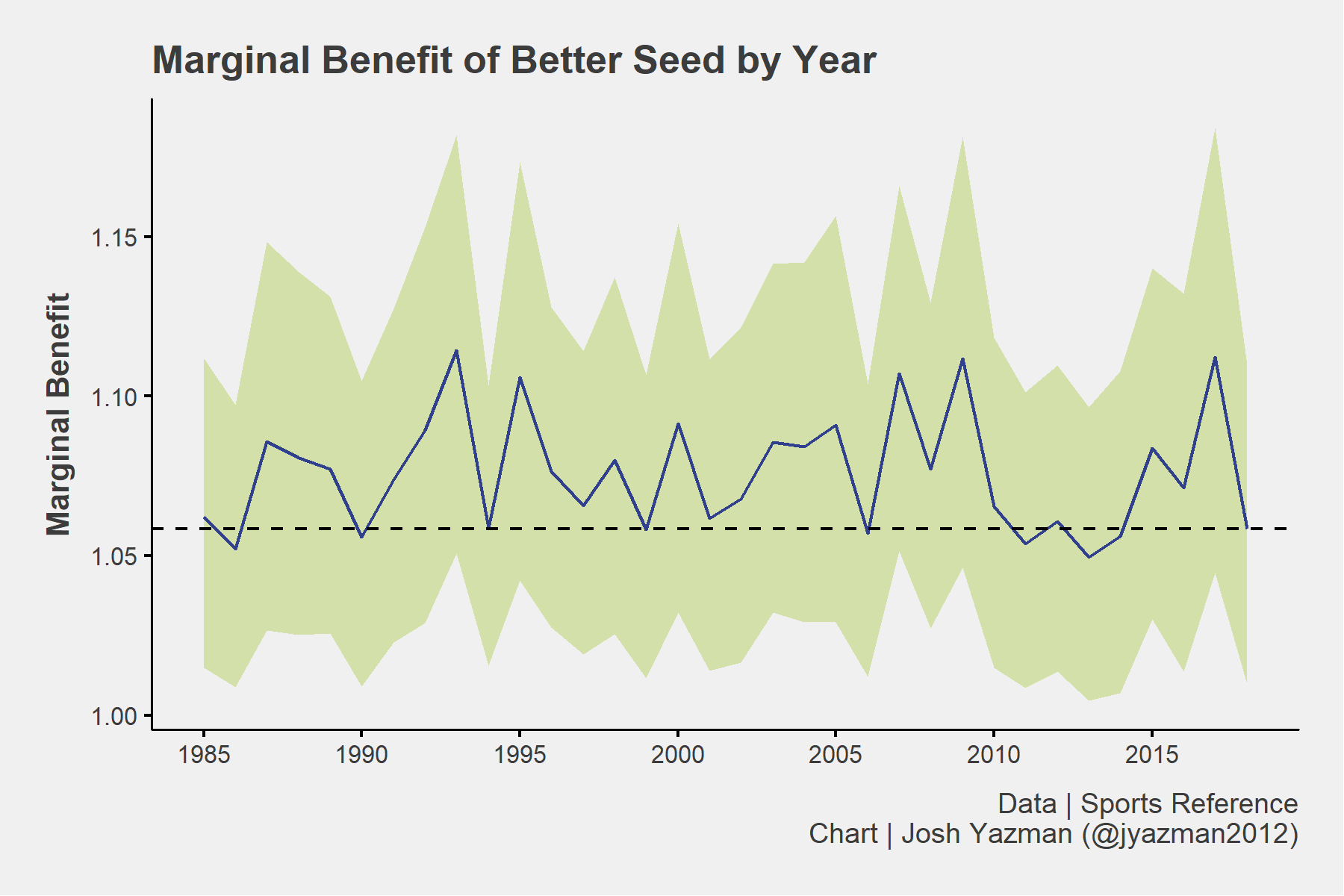 Marginal Benefit of Better Seed by Year

Marginal Benefit

1.15
1.10
1.05
1.00

1985
1990
1995
2000
2005
2010
2015

Data | Sports Reference
Chart | Josh Yazman (@jyazman2012)